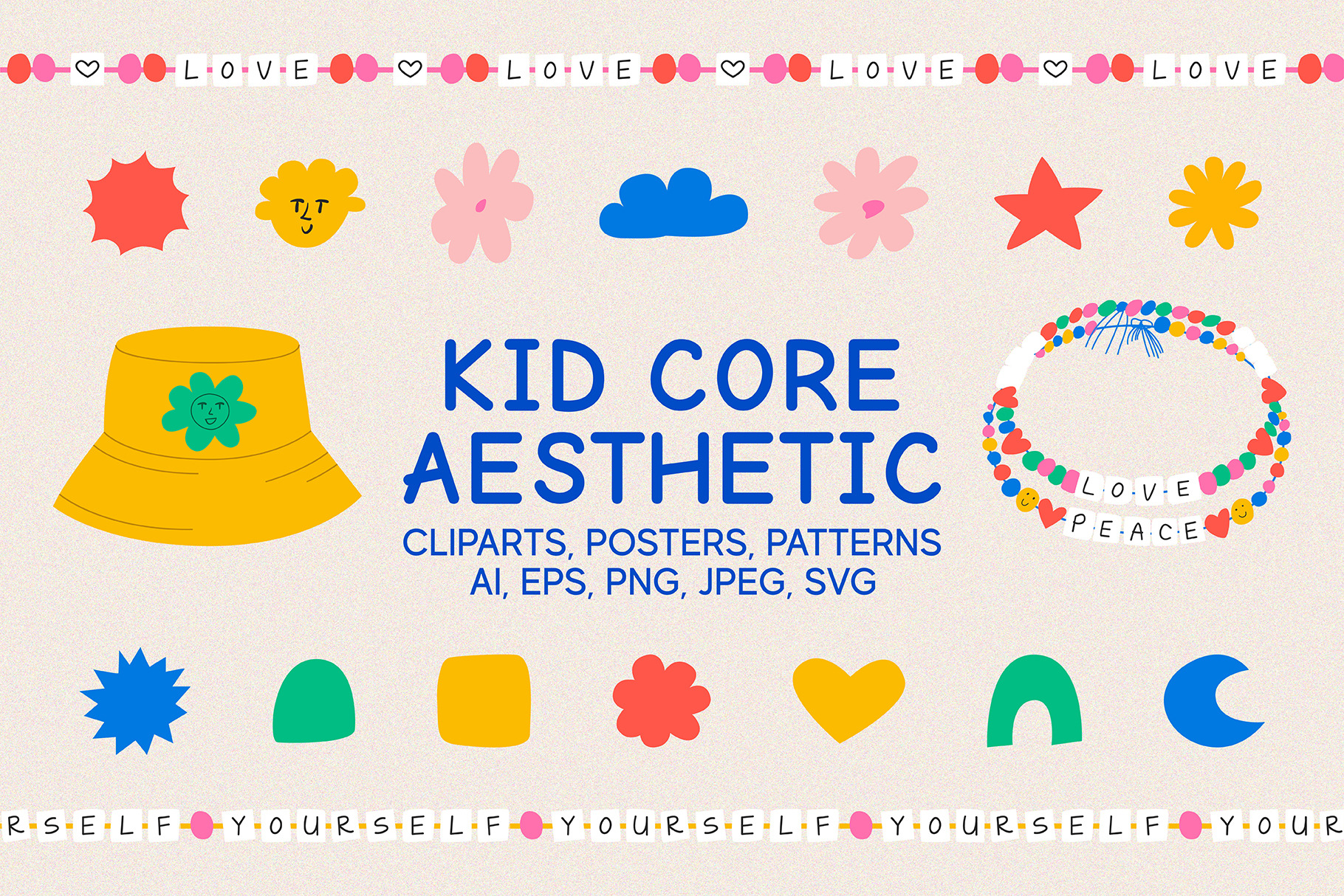 LOVE LOVE LOVE LOVE

KID CORE AESTHETIC
CLIPARTS, POSTERS, PATTERNS
AI, EPS, PNG, JPEG, SVG

LOVE
PEACE

RSELF YOURSELF YOURSELF YOURSELF YOUR